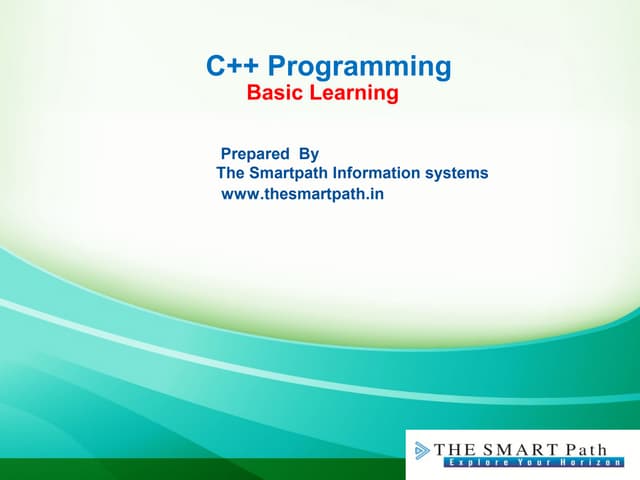 C++ Programming
Basic Learning

Prepared By
The Smartpath Information systems
www.thesmartpath.in

THE SMART Path
Explore Your Horizon